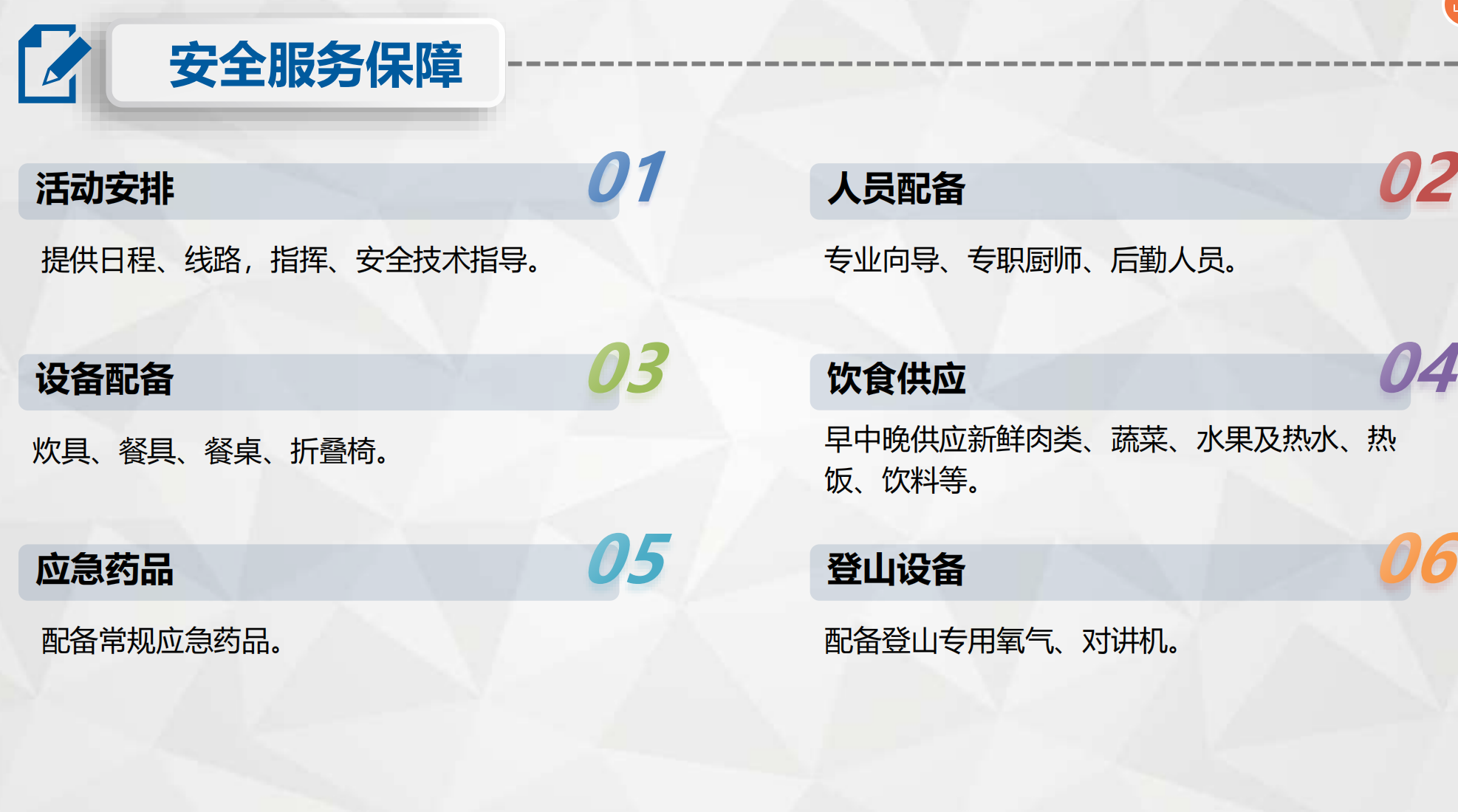 安全服务保障

活动安排 01

提供日程、线路，指挥、安全技术指导。

人员配备 02

专业向导、专职厨师、后勤人员。

设备配备 03

炊具、餐具、餐桌、折叠椅。

饮食供应 04

早中晚供应新鲜肉类、蔬菜、水果及热水、热饭、饮料等。

应急药品 05

配备常规应急药品。

登山设备 06

配备登山专用氧气、对讲机。